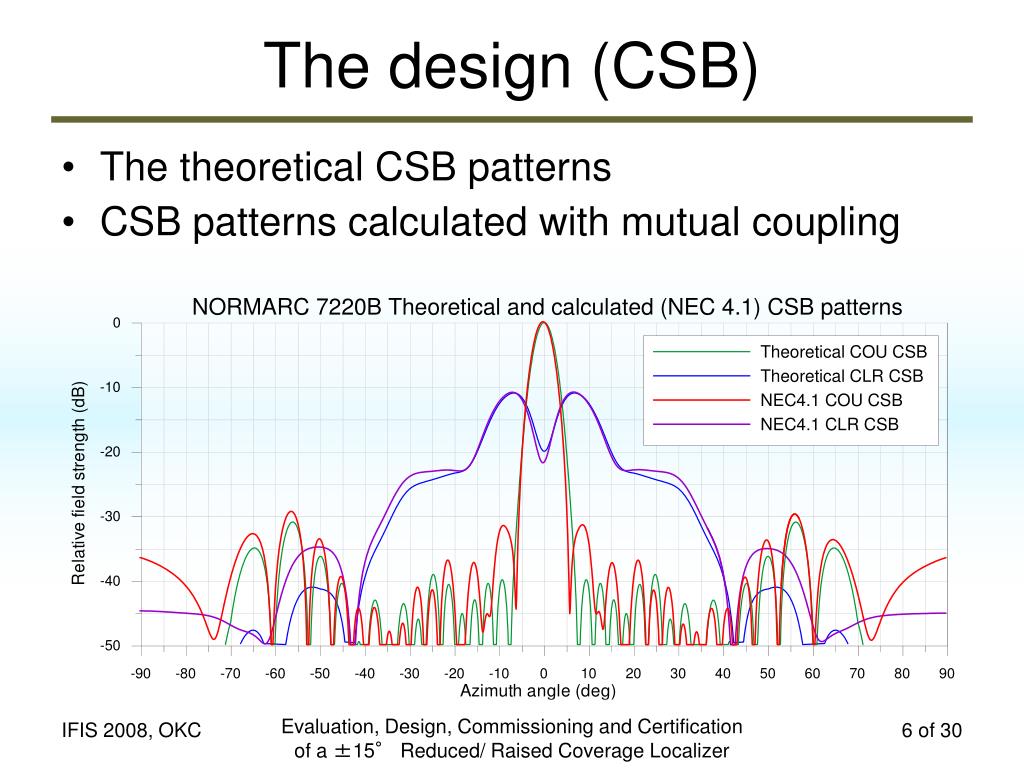 The design (CSB)

• The theoretical CSB patterns
• CSB patterns calculated with mutual coupling

NORMARC 7220B Theoretical and calculated (NEC 4.1) CSB patterns

Theoretical COU CSB
Theoretical CLR CSB
NEC4.1 COU CSB
NEC4.1 CLR CSB

Relative field strength (dB)

0
-10
-20
-30
-40
-50

-90 -80 -70 -60 -50 -40 -30 -20 -10 0 10 20 30 40 50 60 70 80 90
Azimuth angle (deg)

IFIS 2008, OKC

Evaluation, Design, Commissioning and Certification of a ±15° Reduced/ Raised Coverage Localizer

6 of 30